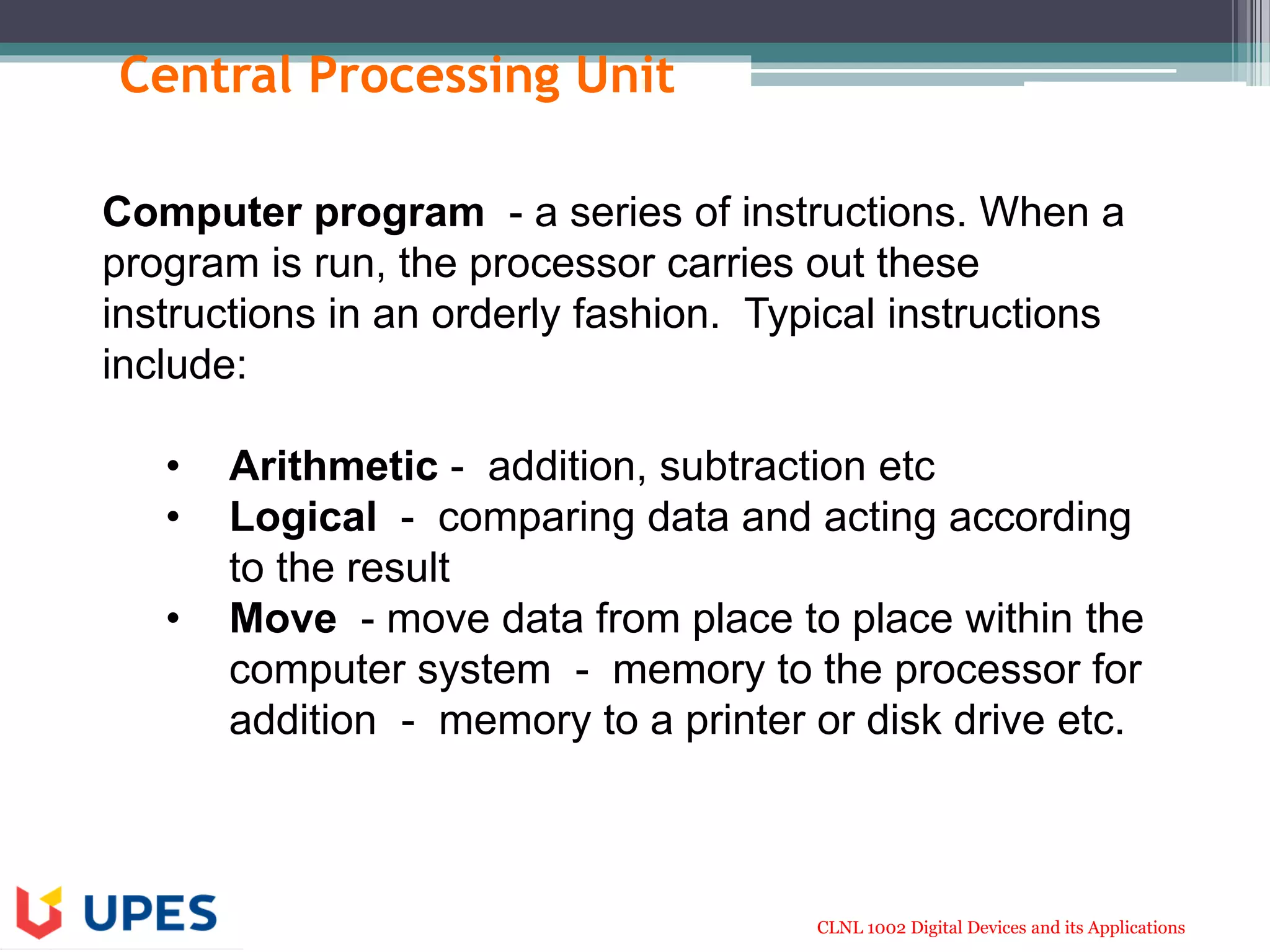 Central Processing Unit

Computer program - a series of instructions. When a program is run, the processor carries out these instructions in an orderly fashion. Typical instructions include:

• Arithmetic - addition, subtraction etc
• Logical - comparing data and acting according to the result
• Move - move data from place to place within the computer system - memory to the processor for addition - memory to a printer or disk drive etc.

UPES

CLNL 1002 Digital Devices and its Applications